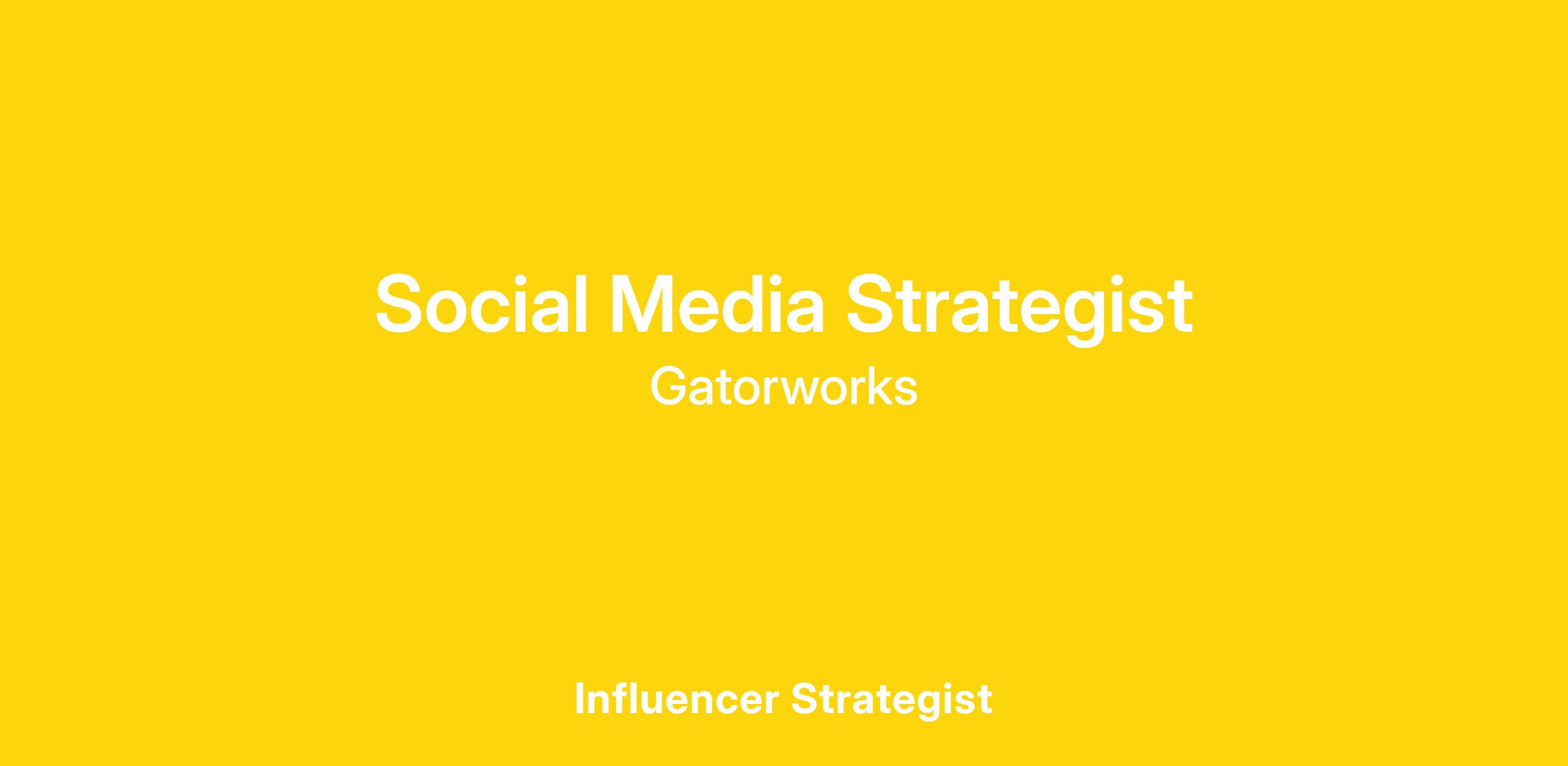 Social Media Strategist
Gatorworks

Influencer Strategist